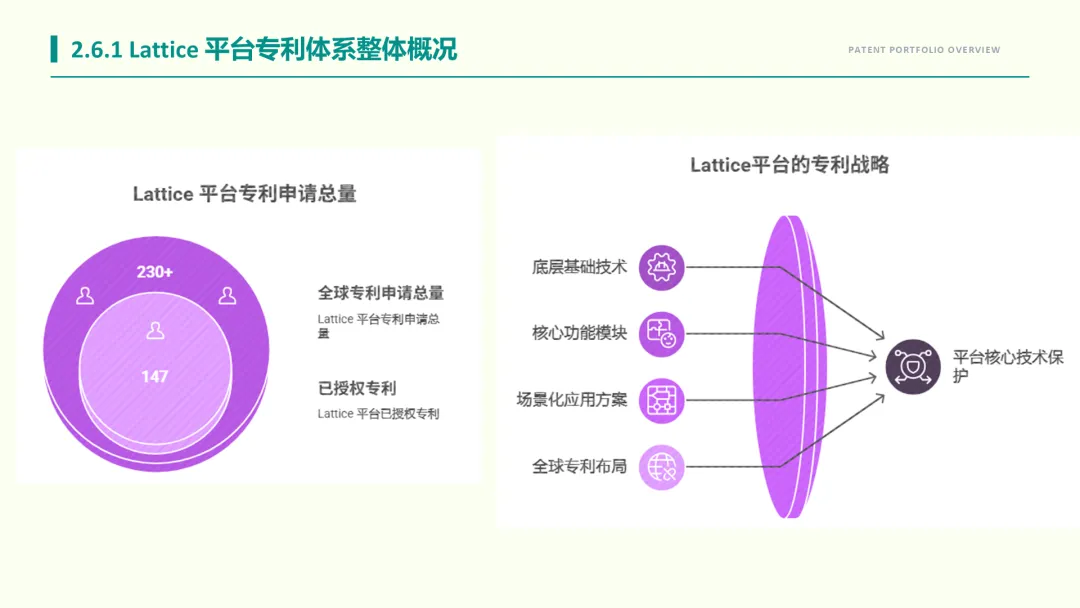 2.6.1 Lattice 平台专利体系整体概况

PATENT PORTFOLIO OVERVIEW

Lattice 平台专利申请总量

230+

147

全球专利申请总量

Lattice 平台专利申请总量

已授权专利

Lattice 平台已授权专利

Lattice平台的专利战略

底层基础技术

核心功能模块

场景化应用方案

全球专利布局

平台核心技术保护